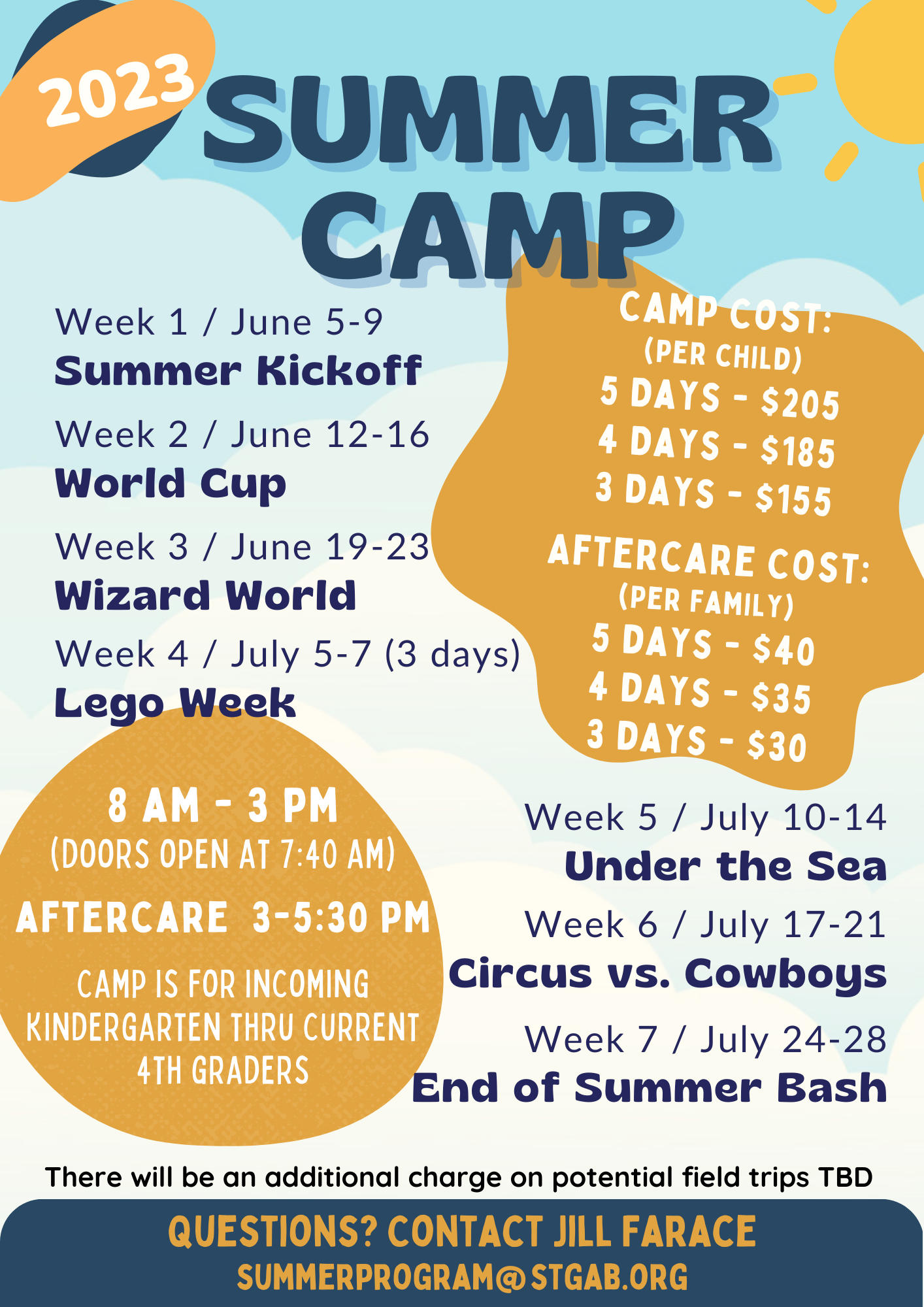 2023
SUMMER CAMP

Week 1 / June 5-9
Summer Kickoff

Week 2 / June 12-16
World Cup

Week 3 / June 19-23
Wizard World

Week 4 / July 5-7 (3 days)
Lego Week

CAMP COST:
(PER CHILD)
5 DAYS - $205
4 DAYS - $185
3 DAYS - $155

AFTERCARE COST:
(PER FAMILY)
5 DAYS - $40
4 DAYS - $35
3 DAYS - $30

8 AM - 3 PM
(DOORS OPEN AT 7:40 AM)
AFTERCARE 3-5:30 PM
CAMP IS FOR INCOMING KINDERGARTEN THRU CURRENT 4TH GRADERS

Week 5 / July 10-14
Under the Sea

Week 6 / July 17-21
Circus vs. Cowboys

Week 7 / July 24-28
End of Summer Bash

There will be an additional charge on potential field trips TBD

QUESTIONS? CONTACT JILL FARACE
SUMMERPROGRAM@STGAB.ORG